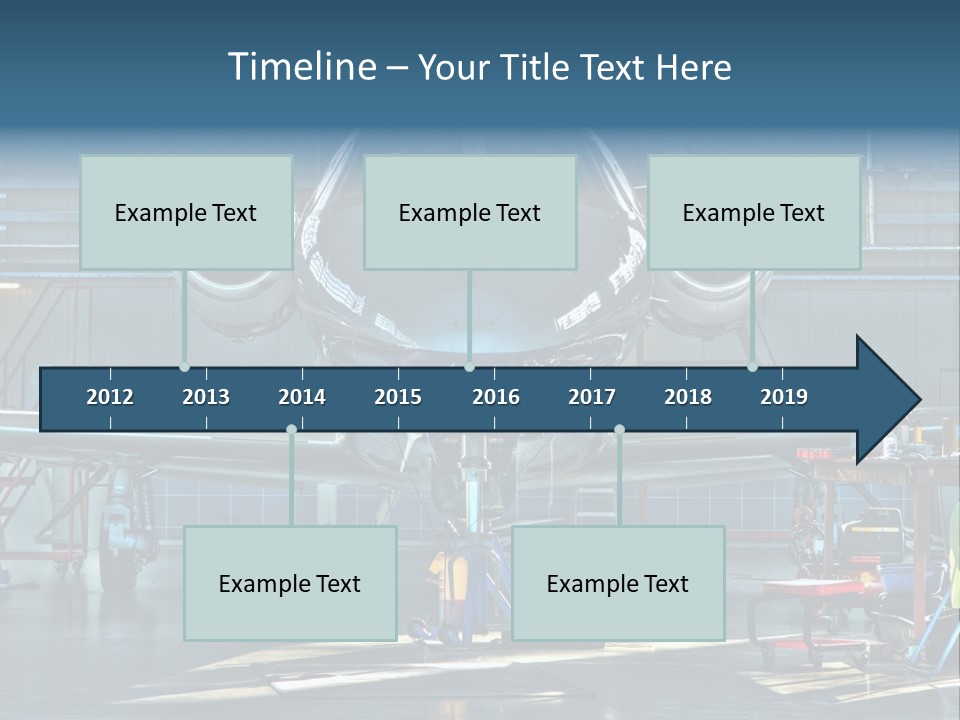 Timeline – Your Title Text Here

Example Text

Example Text

Example Text

2012 2013 2014 2015 2016 2017 2018 2019

Example Text

Example Text